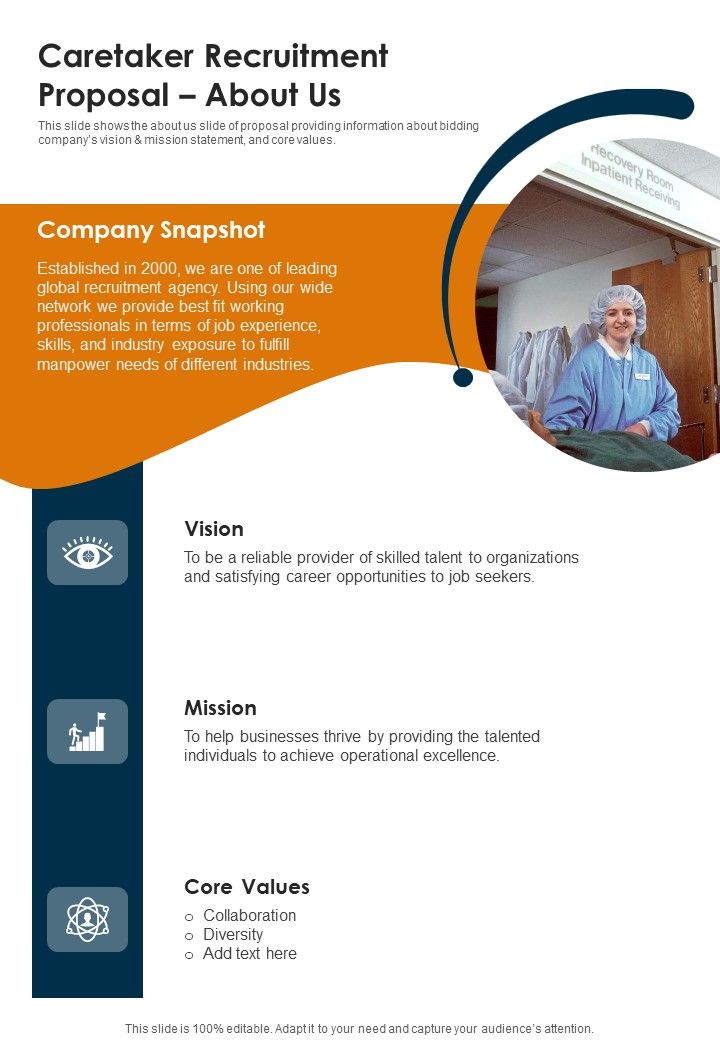 Caretaker Recruitment Proposal – About Us

This slide shows the about us slide of proposal providing information about bidding company's vision & mission statement, and core values.

Recovery Room
Inpatient Receiving

Company Snapshot

Established in 2000, we are one of leading global recruitment agency. Using our wide network we provide best fit working professionals in terms of job experience, skills, and industry exposure to fulfill manpower needs of different industries.

Vision

To be a reliable provider of skilled talent to organizations and satisfying career opportunities to job seekers.

Mission

To help businesses thrive by providing the talented individuals to achieve operational excellence.

Core Values

o Collaboration
o Diversity
o Add text here

This slide is 100% editable. Adapt it to your need and capture your audience's attention.